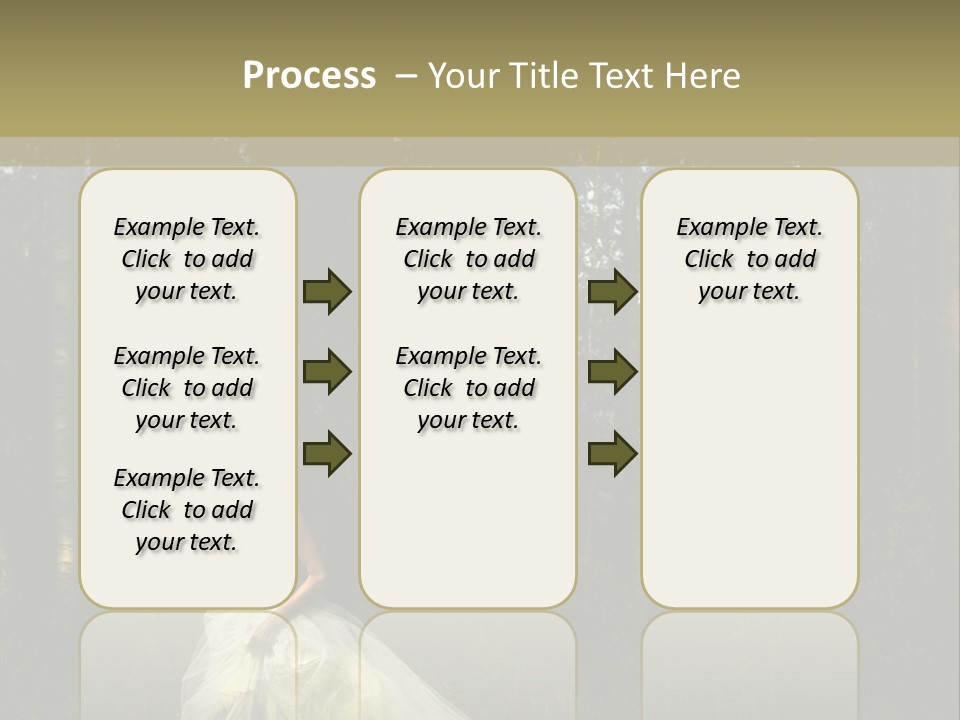 Process – Your Title Text Here

Example Text. Click to add your text.

Example Text. Click to add your text.

Example Text. Click to add your text.

Example Text. Click to add your text.

Example Text. Click to add your text.

Example Text. Click to add your text.